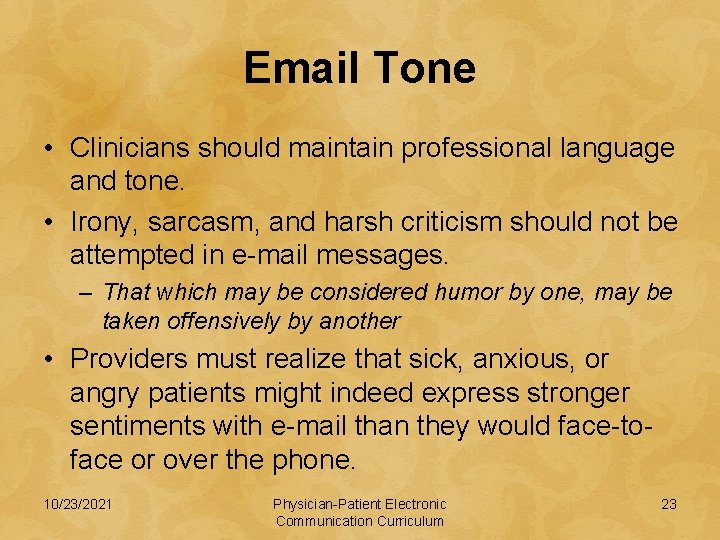 Email Tone

• Clinicians should maintain professional language and tone.

• Irony, sarcasm, and harsh criticism should not be attempted in e-mail messages.

– That which may be considered humor by one, may be taken offensively by another

• Providers must realize that sick, anxious, or angry patients might indeed express stronger sentiments with e-mail than they would face-to-face or over the phone.

10/23/2021

Physician-Patient Electronic Communication Curriculum

23